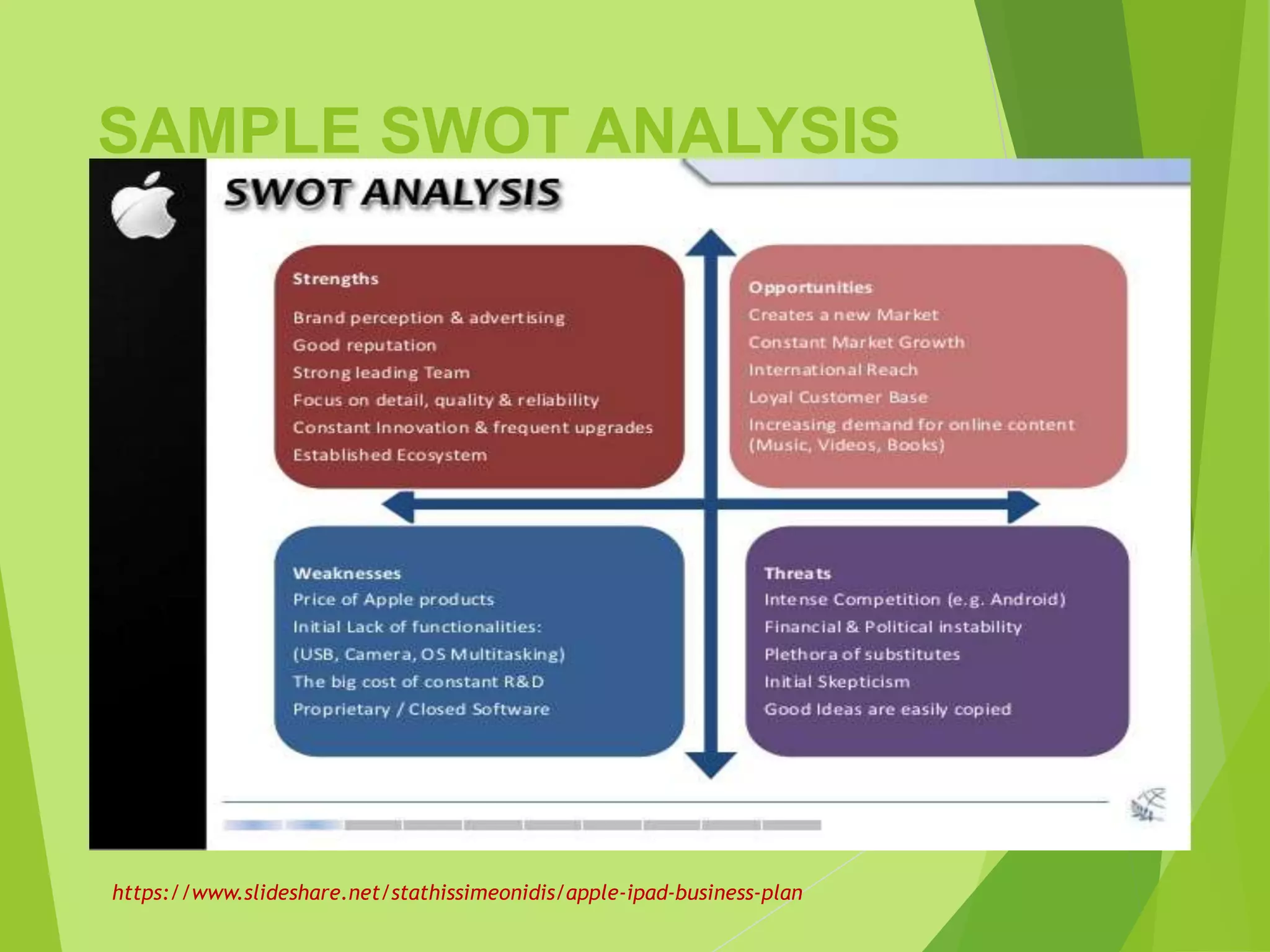 SAMPLE SWOT ANALYSIS

SWOT ANALYSIS

Strengths
Brand perception & advertising
Good reputation
Strong leading Team
Focus on detail, quality & reliability
Constant Innovation & frequent upgrades
Established Ecosystem

Opportunities
Creates a new Market
Constant Market Growth
International Reach
Loyal Customer Base
Increasing demand for online content (Music, Videos, Books)

Weaknesses
Price of Apple products
Initial Lack of functionalities:
(USB, Camera, OS Multitasking)
The big cost of constant R&D
Proprietary / Closed Software

Threats
Intense Competition (e.g. Android)
Financial & Political instability
Plethora of substitutes
Initial Skepticism
Good Ideas are easily copied

https://www.slideshare.net/stathissimeonidis/apple-ipad-business-plan